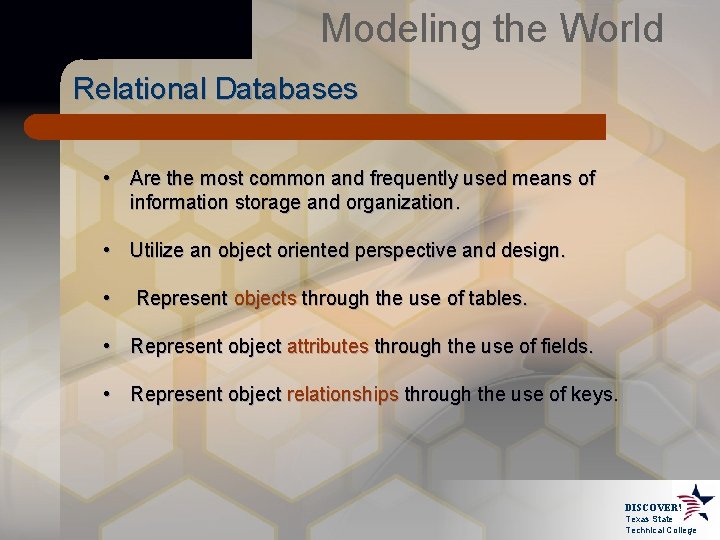 Modeling the World

Relational Databases

• Are the most common and frequently used means of information storage and organization.

• Utilize an object oriented perspective and design.

• Represent objects through the use of tables.

• Represent object attributes through the use of fields.

• Represent object relationships through the use of keys.

DISCOVER!
Texas State
Technical College